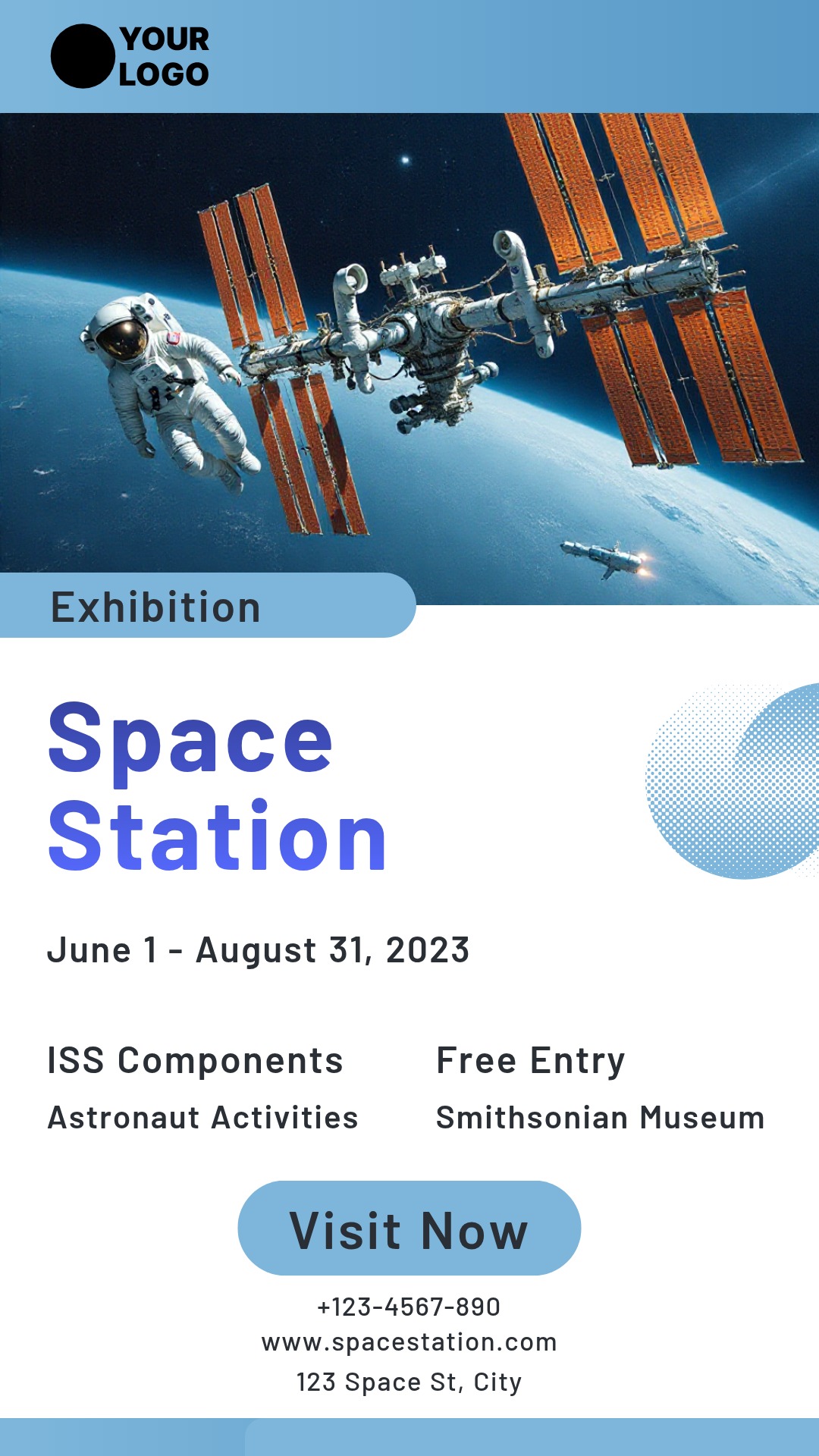 YOUR LOGO

Exhibition

Space Station

June 1 - August 31, 2023

ISS Components

Astronaut Activities

Free Entry

Smithsonian Museum

Visit Now

+123-4567-890
www.spacestation.com
123 Space St, City